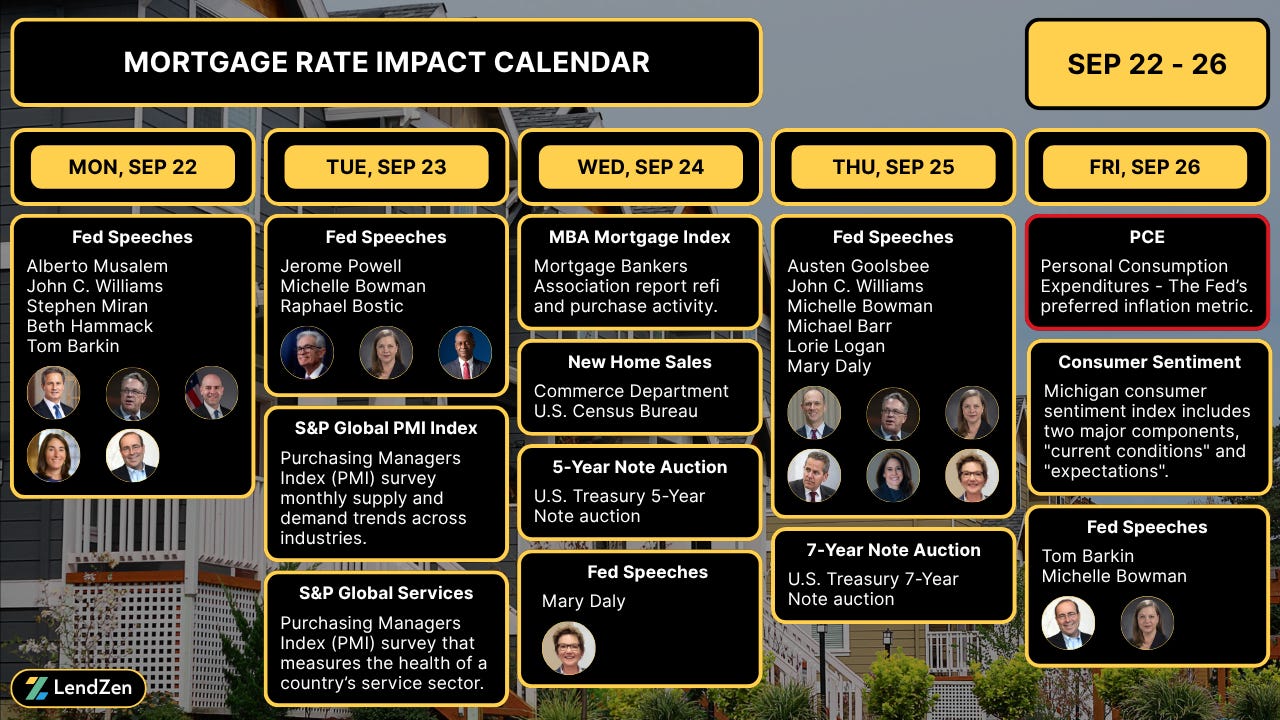 MORTGAGE RATE IMPACT CALENDAR

SEP 22 - 26

MON, SEP 22

Fed Speeches
Alberto Musalem
John C. Williams
Stephen Miran
Beth Hammack
Tom Barkin

TUE, SEP 23

Fed Speeches
Jerome Powell
Michelle Bowman
Raphael Bostic

S&P Global PMI Index
Purchasing Managers Index (PMI) survey monthly supply and demand trends across industries.

S&P Global Services
Purchasing Managers Index (PMI) survey that measures the health of a country's service sector.

WED, SEP 24

MBA Mortgage Index
Mortgage Bankers Association report refi and purchase activity.

New Home Sales
Commerce Department
U.S. Census Bureau

5-Year Note Auction
U.S. Treasury 5-Year Note auction

Fed Speeches
Mary Daly

THU, SEP 25

Fed Speeches
Austen Goolsbee
John C. Williams
Michelle Bowman
Michael Barr
Lorie Logan
Mary Daly

7-Year Note Auction
U.S. Treasury 7-Year Note auction

FRI, SEP 26

PCE
Personal Consumption Expenditures - The Fed's preferred inflation metric.

Consumer Sentiment
Michigan consumer sentiment index includes two major components, "current conditions" and "expectations".

Fed Speeches
Tom Barkin
Michelle Bowman

LendZen